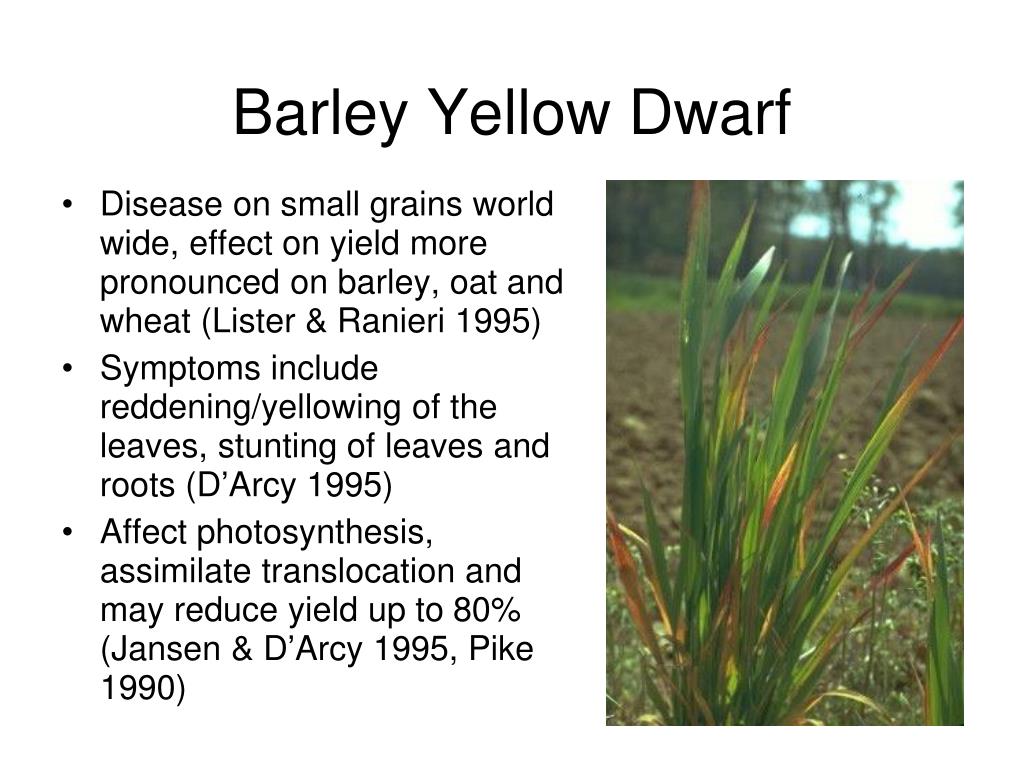 Barley Yellow Dwarf

• Disease on small grains world wide, effect on yield more pronounced on barley, oat and wheat (Lister & Ranieri 1995)
• Symptoms include reddening/yellowing of the leaves, stunting of leaves and roots (D’Arcy 1995)
• Affect photosynthesis, assimilate translocation and may reduce yield up to 80% (Jansen & D’Arcy 1995, Pike 1990)